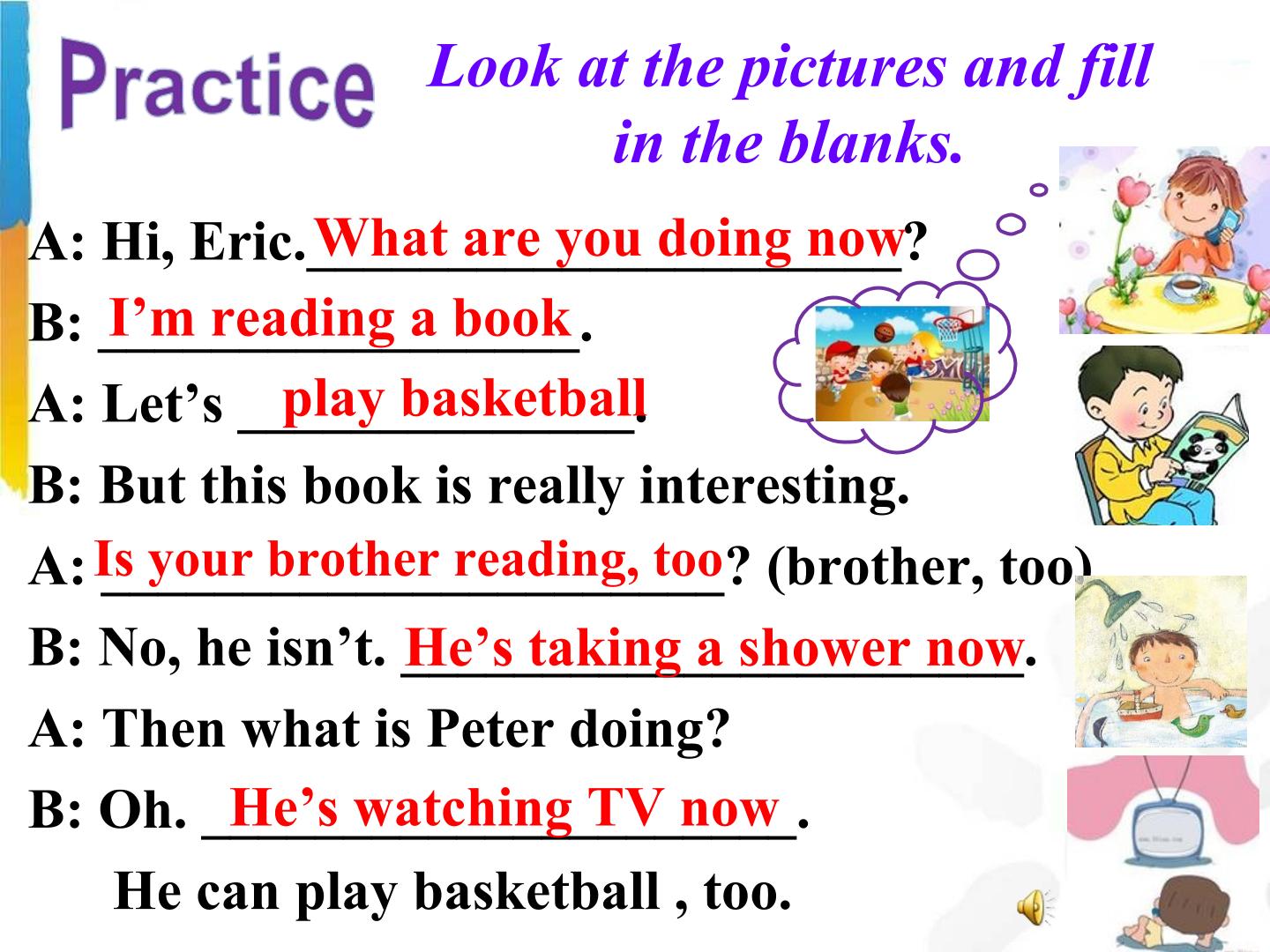 Practice

Look at the pictures and fill in the blanks.

A: Hi, Eric. What are you doing now?

B: I'm reading a book.

A: Let's play basketball.

B: But this book is really interesting.

A: Is your brother reading, too? (brother, too)

B: No, he isn't. He's taking a shower now.

A: Then what is Peter doing?

B: Oh. He's watching TV now.

He can play basketball , too.